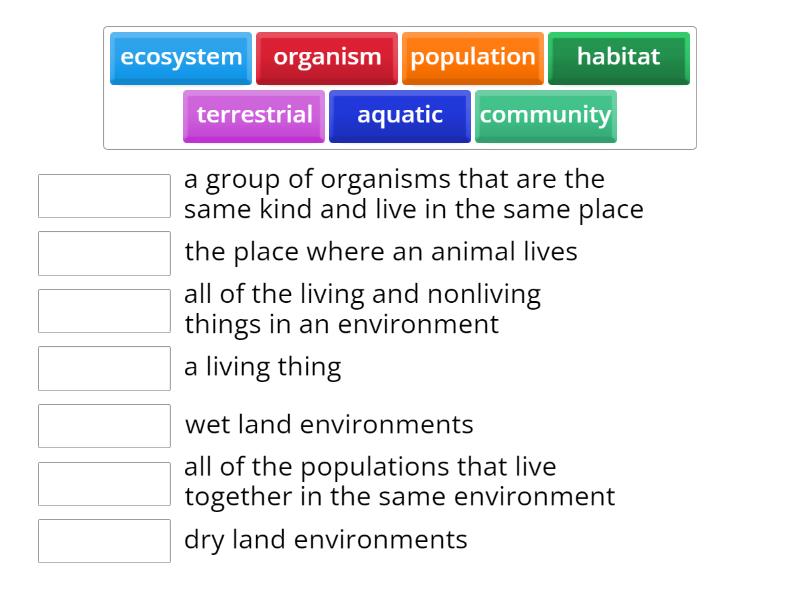 ecosystem organism population habitat
terrestrial aquatic community

a group of organisms that are the same kind and live in the same place

the place where an animal lives

all of the living and nonliving things in an environment

a living thing

wet land environments

all of the populations that live together in the same environment

dry land environments